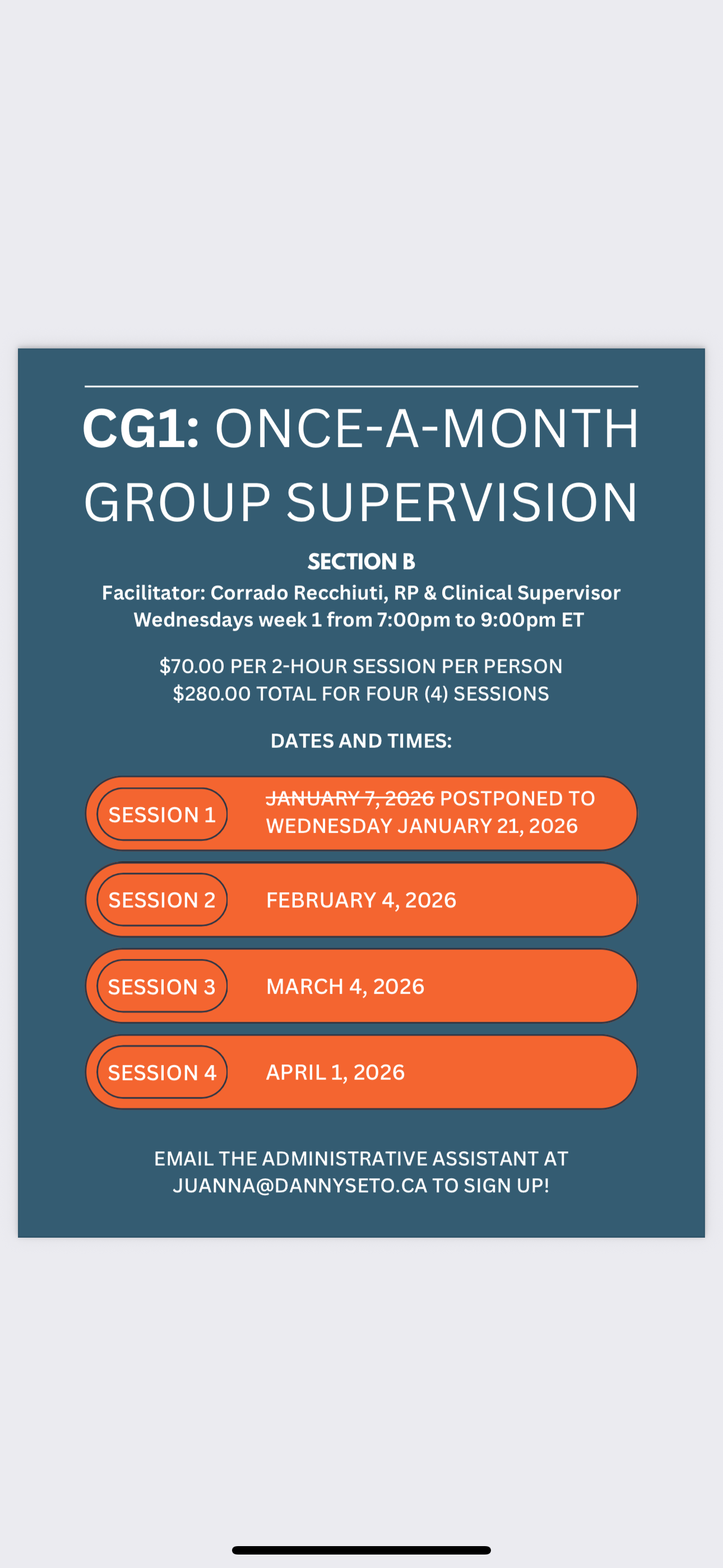 CG1: ONCE-A-MONTH GROUP SUPERVISION

SECTION B

Facilitator: Corrado Recchiuti, RP & Clinical Supervisor
Wednesdays week 1 from 7:00pm to 9:00pm ET

\$70.00 PER 2-HOUR SESSION PER PERSON
\$280.00 TOTAL FOR FOUR (4) SESSIONS

DATES AND TIMES:

SESSION 1 ~~JANUARY 7, 2026~~ POSTPONED TO WEDNESDAY JANUARY 21, 2026

SESSION 2 FEBRUARY 4, 2026

SESSION 3 MARCH 4, 2026

SESSION 4 APRIL 1, 2026

EMAIL THE ADMINISTRATIVE ASSISTANT AT JUANNA@DANNYSETO.CA TO SIGN UP!